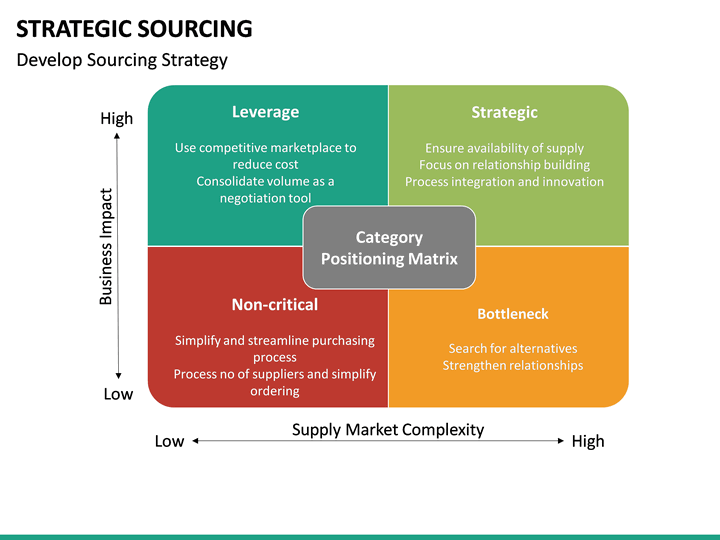 STRATEGIC SOURCING

Develop Sourcing Strategy

High

Business Impact

Low

Leverage

Use competitive marketplace to reduce cost
Consolidate volume as a negotiation tool

Strategic

Ensure availability of supply
Focus on relationship building
Process integration and innovation

Category Positioning Matrix

Non-critical

Simplify and streamline purchasing process
Process no of suppliers and simplify ordering

Bottleneck

Search for alternatives
Strengthen relationships

Supply Market Complexity

Low

High